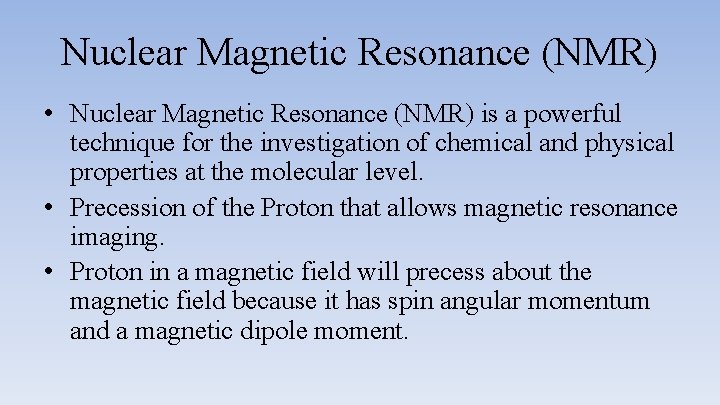 Nuclear Magnetic Resonance (NMR)

• Nuclear Magnetic Resonance (NMR) is a powerful technique for the investigation of chemical and physical properties at the molecular level.

• Precession of the Proton that allows magnetic resonance imaging.

• Proton in a magnetic field will precess about the magnetic field because it has spin angular momentum and a magnetic dipole moment.